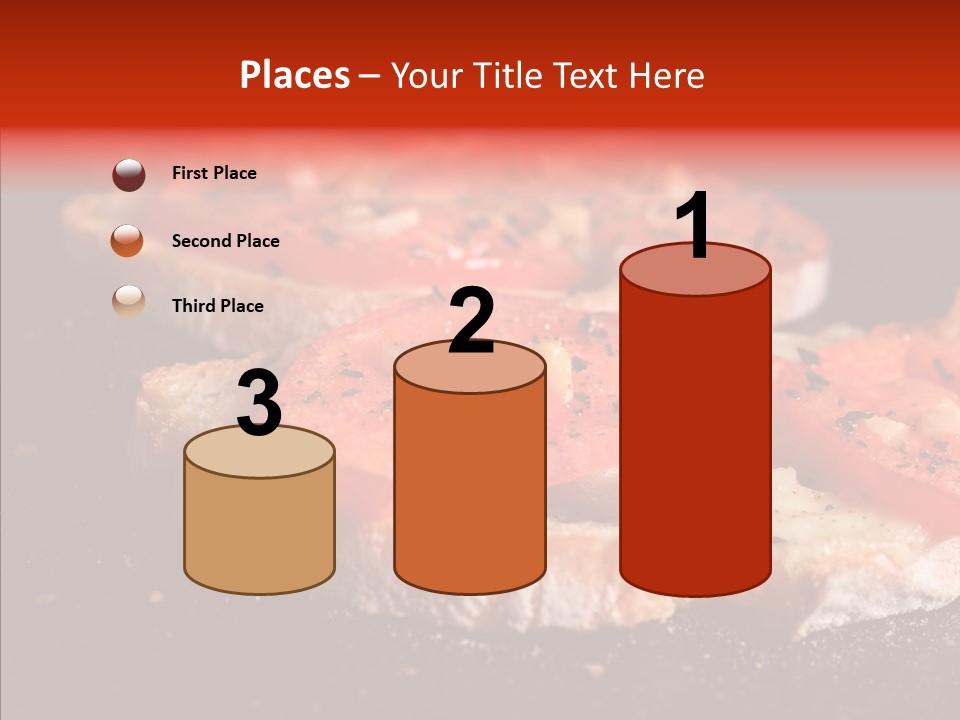 Places – Your Title Text Here

First Place

Second Place

Third Place

3

2

1